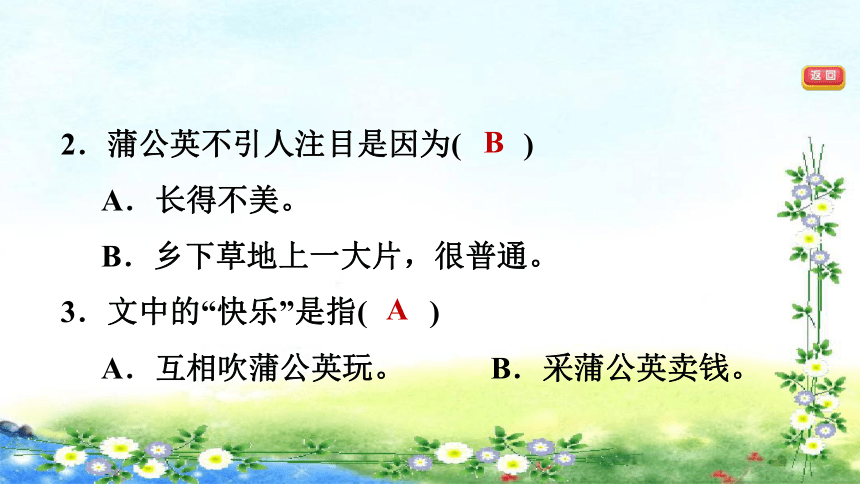 返回

2．蒲公英不引人注目是因为( B )

A．长得不美。

B．乡下草地上一大片，很普通。

3．文中的“快乐”是指( A )

A．互相吹蒲公英玩。

B．采蒲公英卖钱。